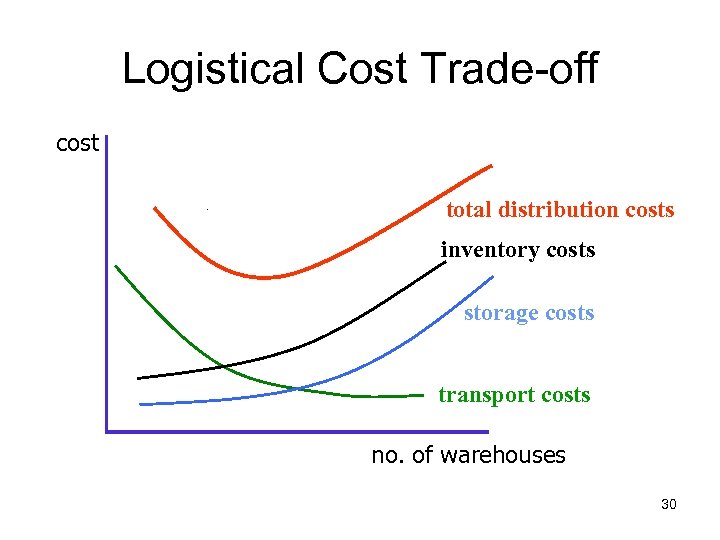 Logistical Cost Trade-off

cost

total distribution costs

inventory costs

storage costs

transport costs

no. of warehouses

30